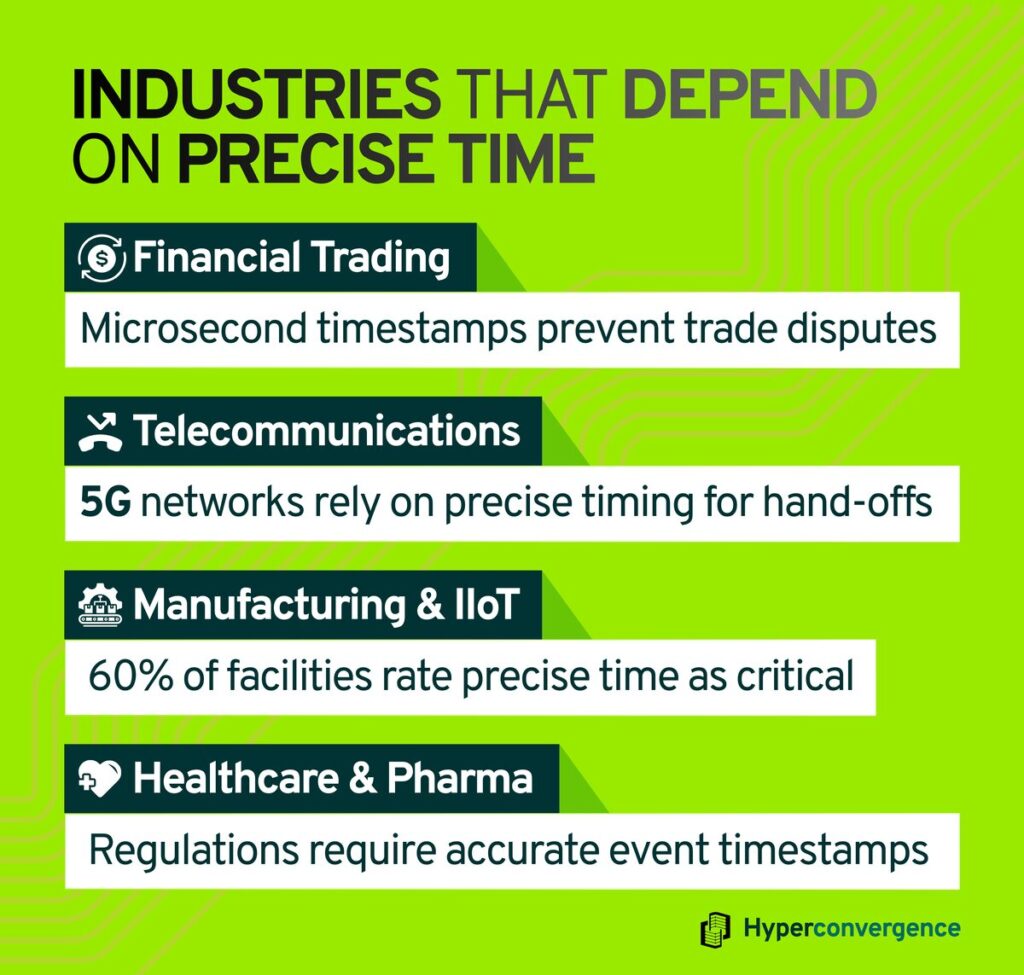 INDUSTRIES THAT DEPEND ON PRECISE TIME

Financial Trading

Microsecond timestamps prevent trade disputes

Telecommunications

5G networks rely on precise timing for hand-offs

Manufacturing & IIoT

60% of facilities rate precise time as critical

Healthcare & Pharma

Regulations require accurate event timestamps

Hyperconvergence